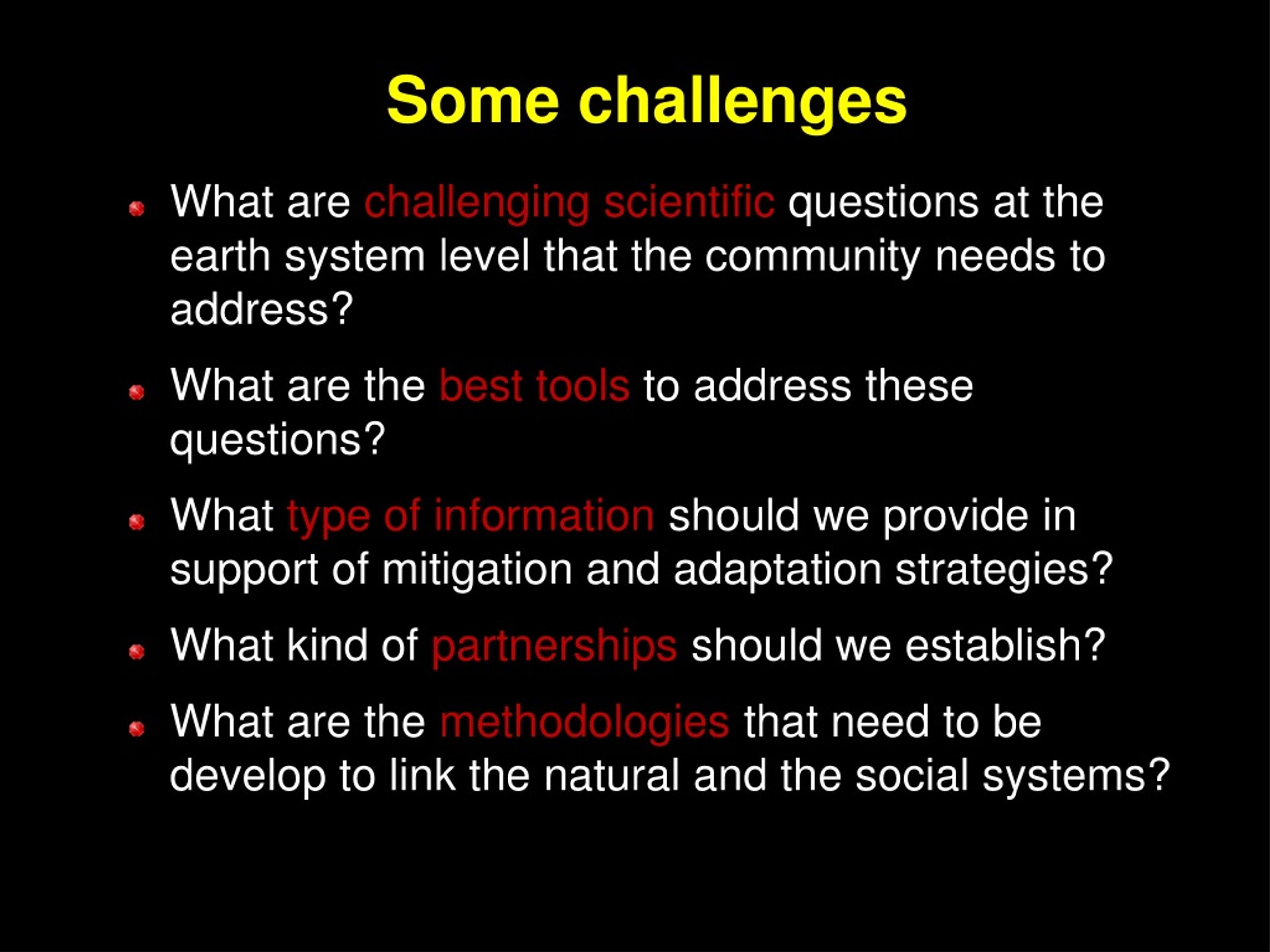 Some challenges

- What are challenging scientific questions at the earth system level that the community needs to address?
- What are the best tools to address these questions?
- What type of information should we provide in support of mitigation and adaptation strategies?
- What kind of partnerships should we establish?
- What are the methodologies that need to be develop to link the natural and the social systems?